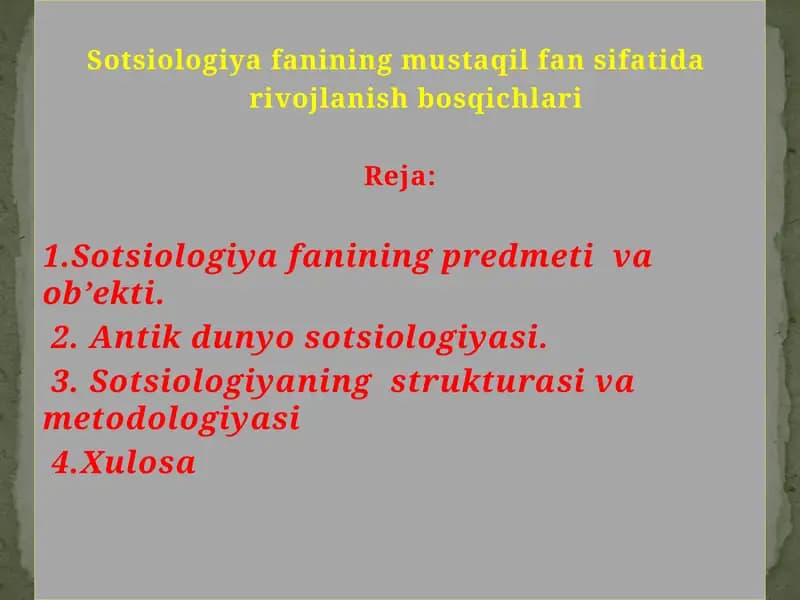 Sotsiologiya fanining mustaqil fan sifatida rivojlanish bosqichlari

Reja:

1.Sotsiologiya fanining predmeti va ob’ekti.
2. Antik dunyo sotsiologiyasi.
3. Sotsiologiyaning strukturasi va metodologiyasi
4.Xulosa